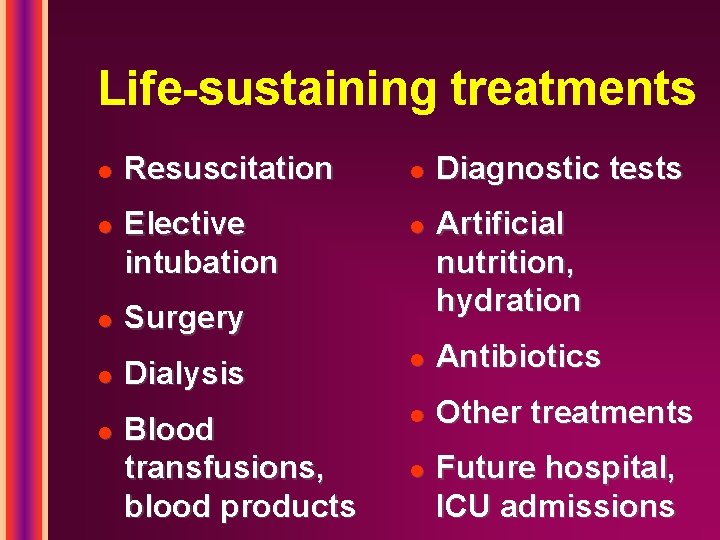 Life-sustaining treatments

- Resuscitation
- Elective intubation
- Surgery
- Dialysis
- Blood transfusions, blood products

- Diagnostic tests
- Artificial nutrition, hydration
- Antibiotics
- Other treatments
- Future hospital, ICU admissions